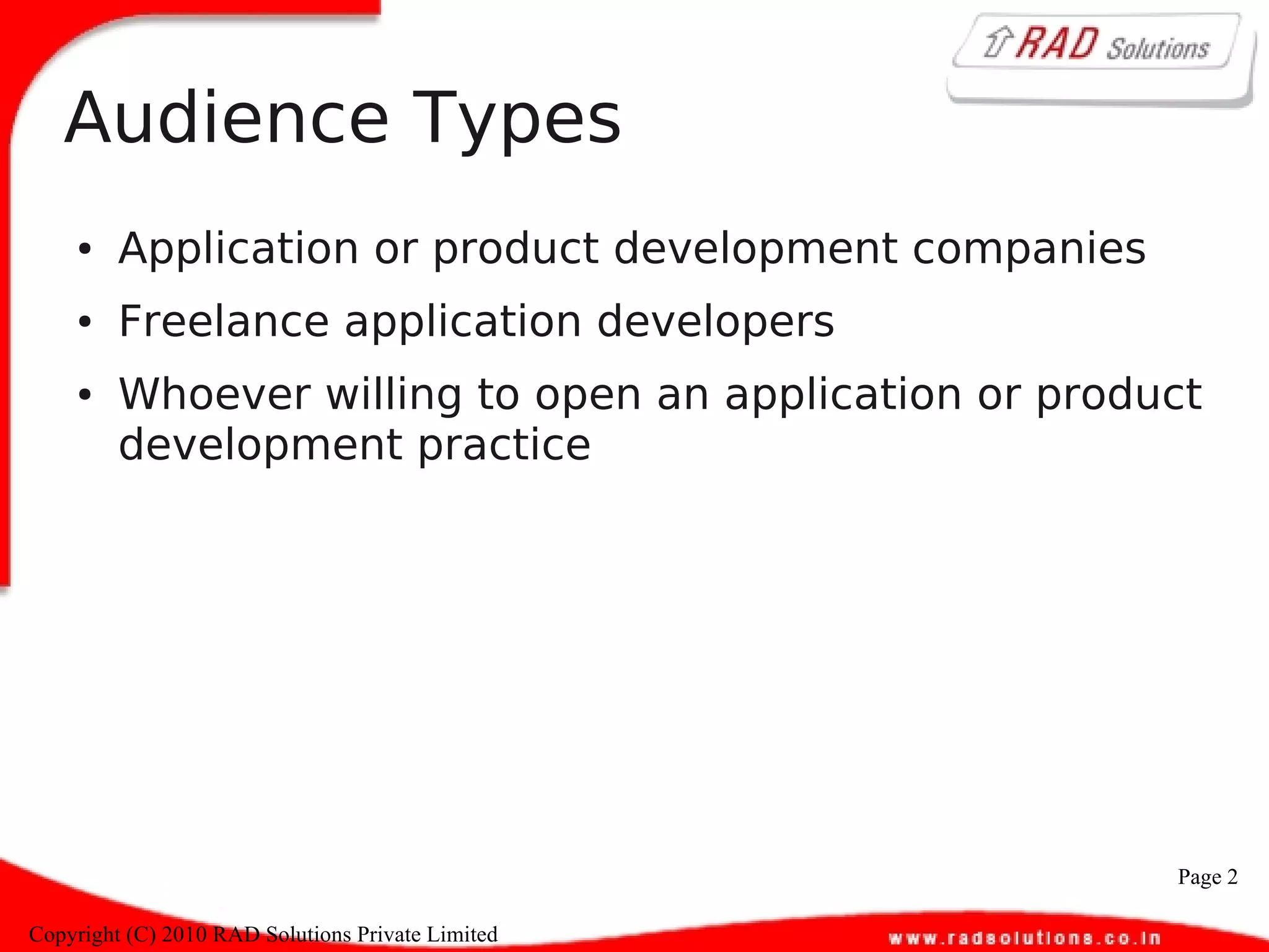 RAD Solutions

Audience Types

• Application or product development companies
• Freelance application developers
• Whoever willing to open an application or product development practice

Page 2

Copyright (C) 2010 RAD Solutions Private Limited

www.radsolutions.co.in